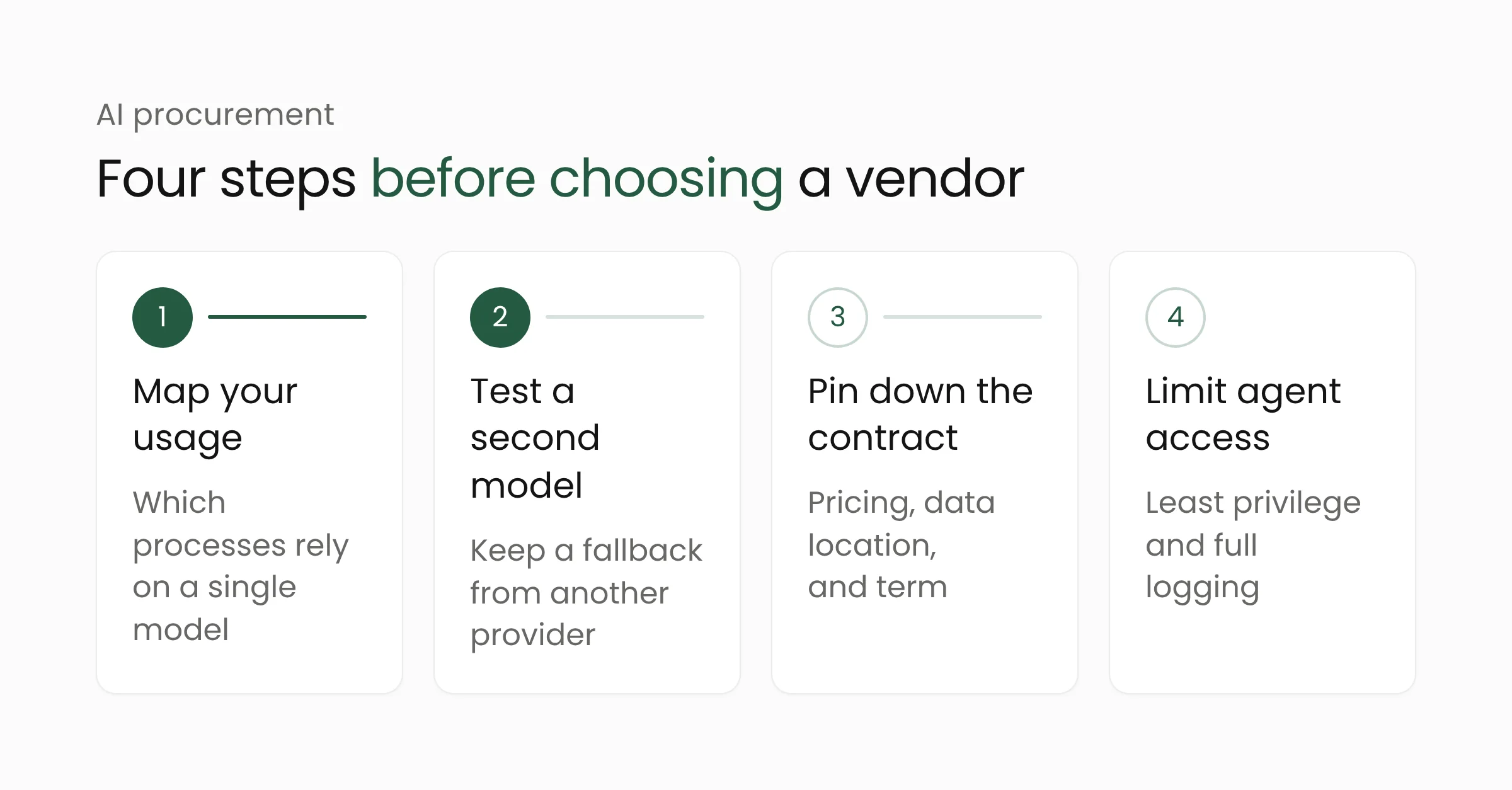 AI procurement

Four steps before choosing a vendor

1

Map your usage

Which processes rely on a single model

2

Test a second model

Keep a fallback from another provider

3

Pin down the contract

Pricing, data location, and term

4

Limit agent access

Least privilege and full logging